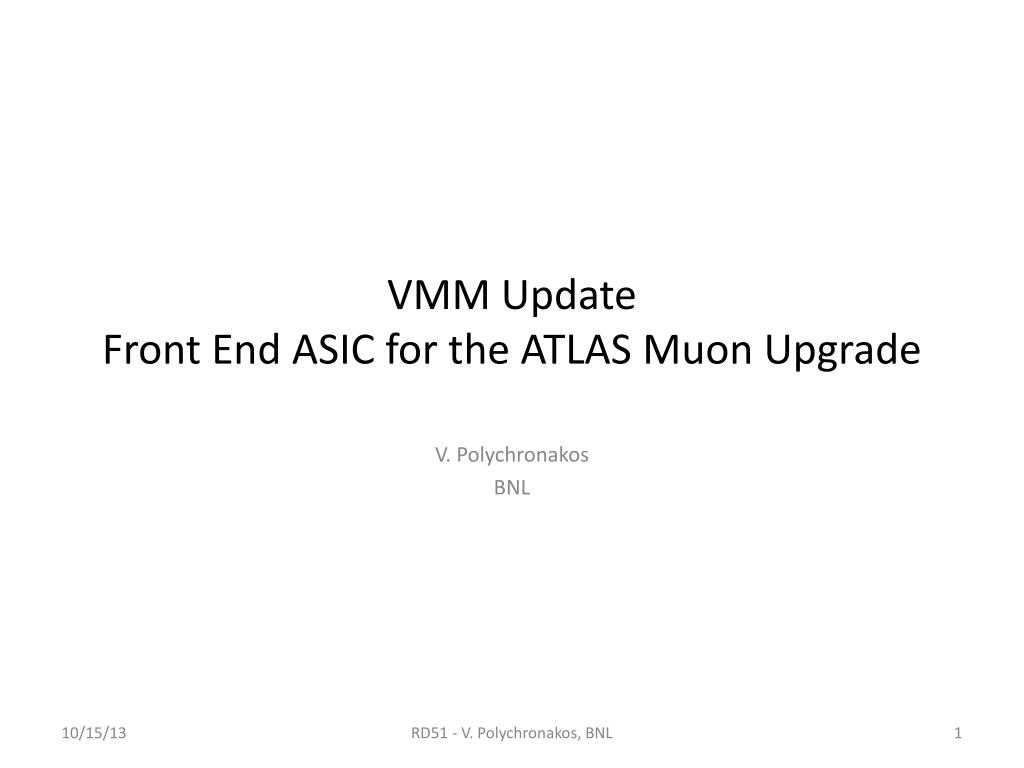 VMM Update
Front End ASIC for the ATLAS Muon Upgrade

V. Polychronakos
BNL

10/15/13

RD51 - V. Polychronakos, BNL

1